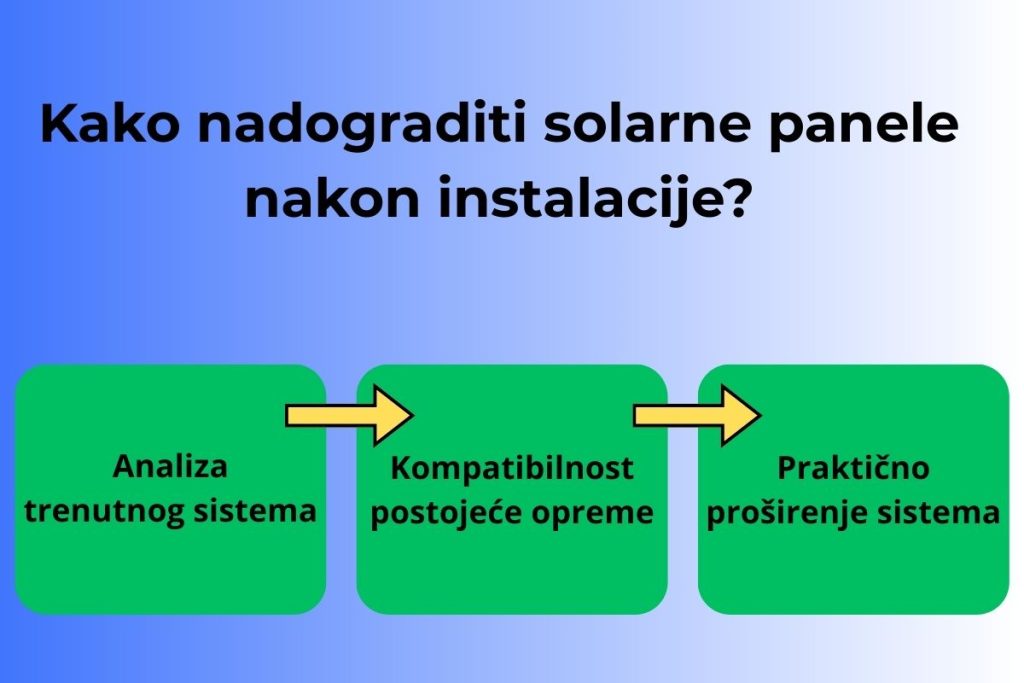 Kako nadograditi solarne panele nakon instalacije?

Analiza trenutnog sistema

Kompatibilnost postojeće opreme

Praktično proširenje sistema